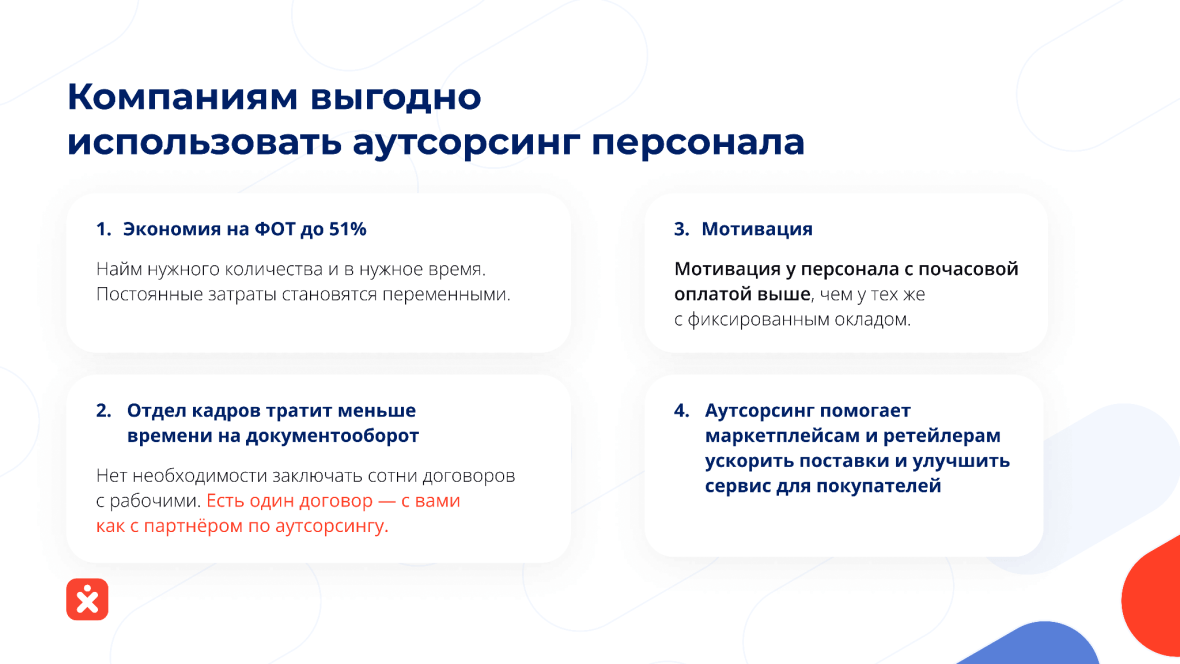 Компаниям выгодно использовать аутсорсинг персонала

1. Экономия на ФОТ до 51%

Найм нужного количества и в нужное время. Постоянные затраты становятся переменными.

2. Отдел кадров тратит меньше времени на документооборот

Нет необходимости заключать сотни договоров с рабочими. Есть один договор — с вами как с партнёром по аутсорсингу.

3. Мотивация

Мотивация у персонала с почасовой оплатой выше, чем у тех же с фиксированным окладом.

4. Аутсорсинг помогает маркетплейсам и ретейлерам ускорить поставки и улучшить сервис для покупателей